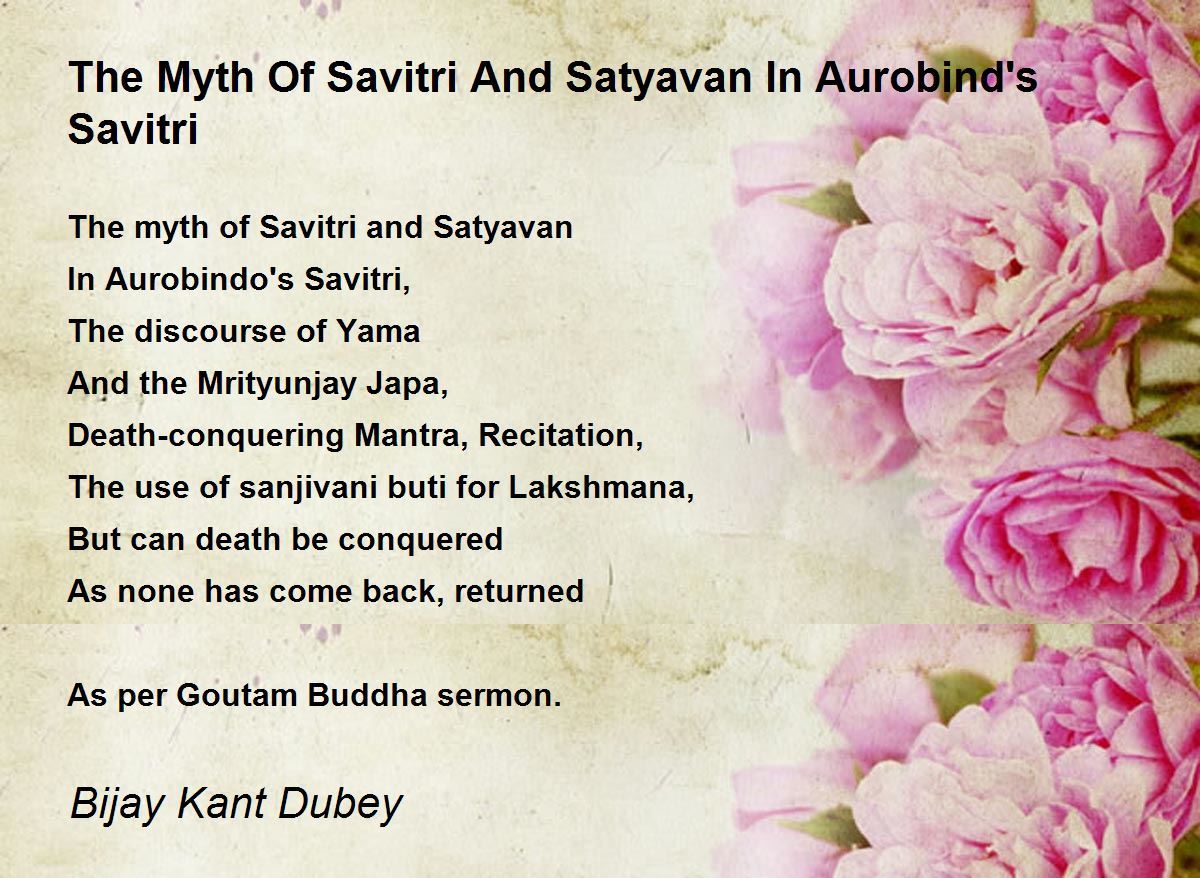 The Myth Of Savitri And Satyavan In Aurobind's Savitri

The myth of Savitri and Satyavan
In Aurobindo's Savitri,
The discourse of Yama
And the Mrityunjay Japa,
Death-conquering Mantra, Recitation,
The use of sanjivani buti for Lakshmana,
But can death be conquered
As none has come back, returned

As per Goutam Buddha sermon.

Bijay Kant Dubey